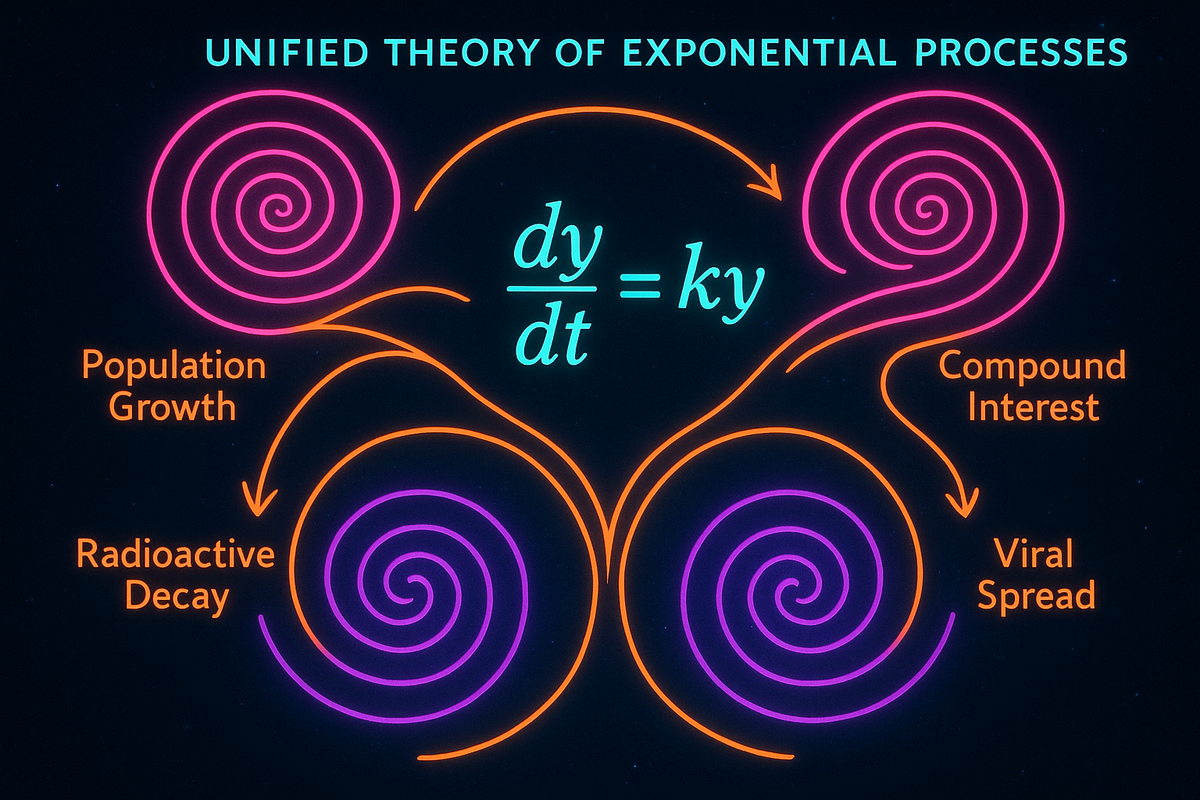 UNIFIED THEORY OF EXPONENTIAL PROCESSES

$\frac{dy}{dt} = ky$

Population Growth

Compound Interest

Radioactive Decay

Viral Spread